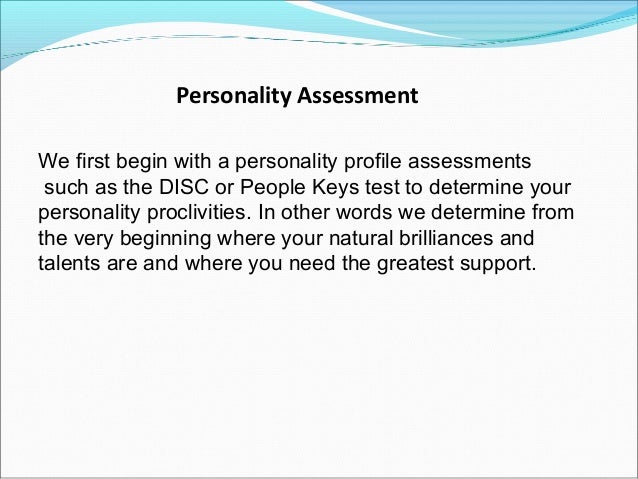 Personality Assessment

We first begin with a personality profile assessments such as the DISC or People Keys test to determine your personality proclivities. In other words we determine from the very beginning where your natural brilliances and talents are and where you need the greatest support.